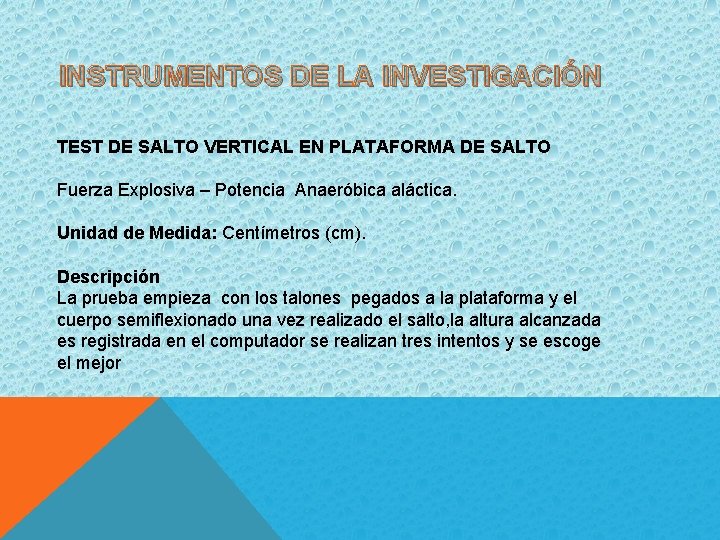 INSTRUMENTOS DE LA INVESTIGACIÓN

TEST DE SALTO VERTICAL EN PLATAFORMA DE SALTO

Fuerza Explosiva – Potencia Anaeróbica aláctica.

Unidad de Medida: Centímetros (cm).

Descripción
La prueba empieza con los talones pegados a la plataforma y el cuerpo semiflexionado una vez realizado el salto,la altura alcanzada es registrada en el computador se realizan tres intentos y se escoge el mejor